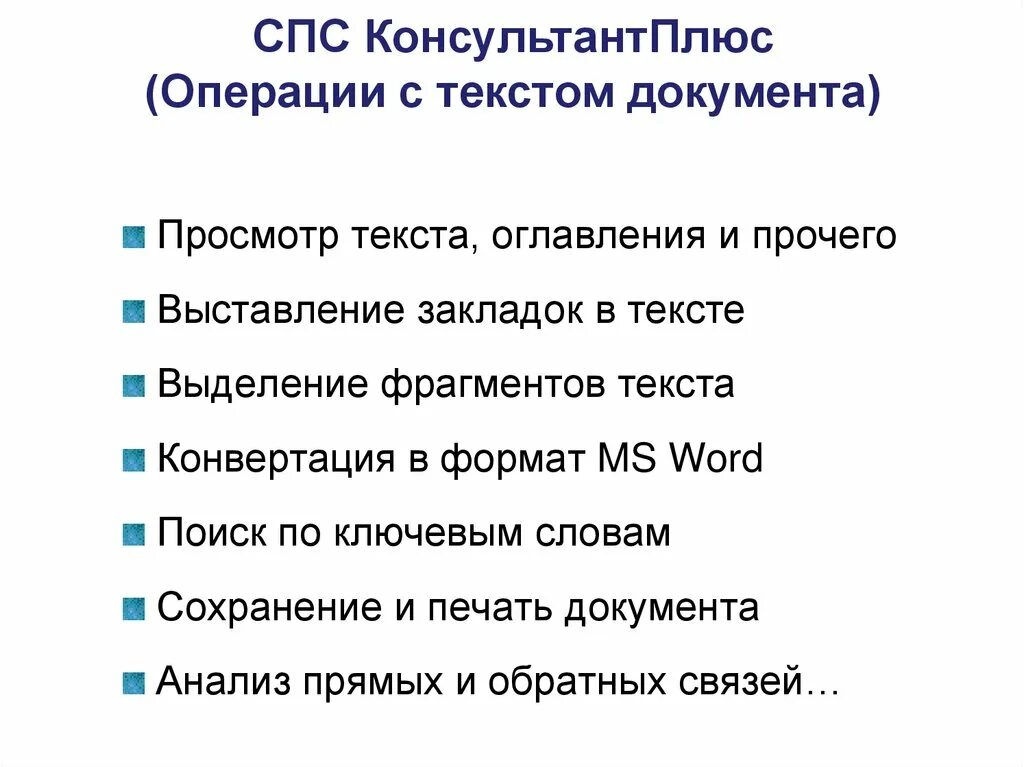 СПС КонсультантПлюс
(Операции с текстом документа)

Просмотр текста, оглавления и прочего

Выставление закладок в тексте

Выделение фрагментов текста

Конвертация в формат MS Word

Поиск по ключевым словам

Сохранение и печать документа

Анализ прямых и обратных связей…